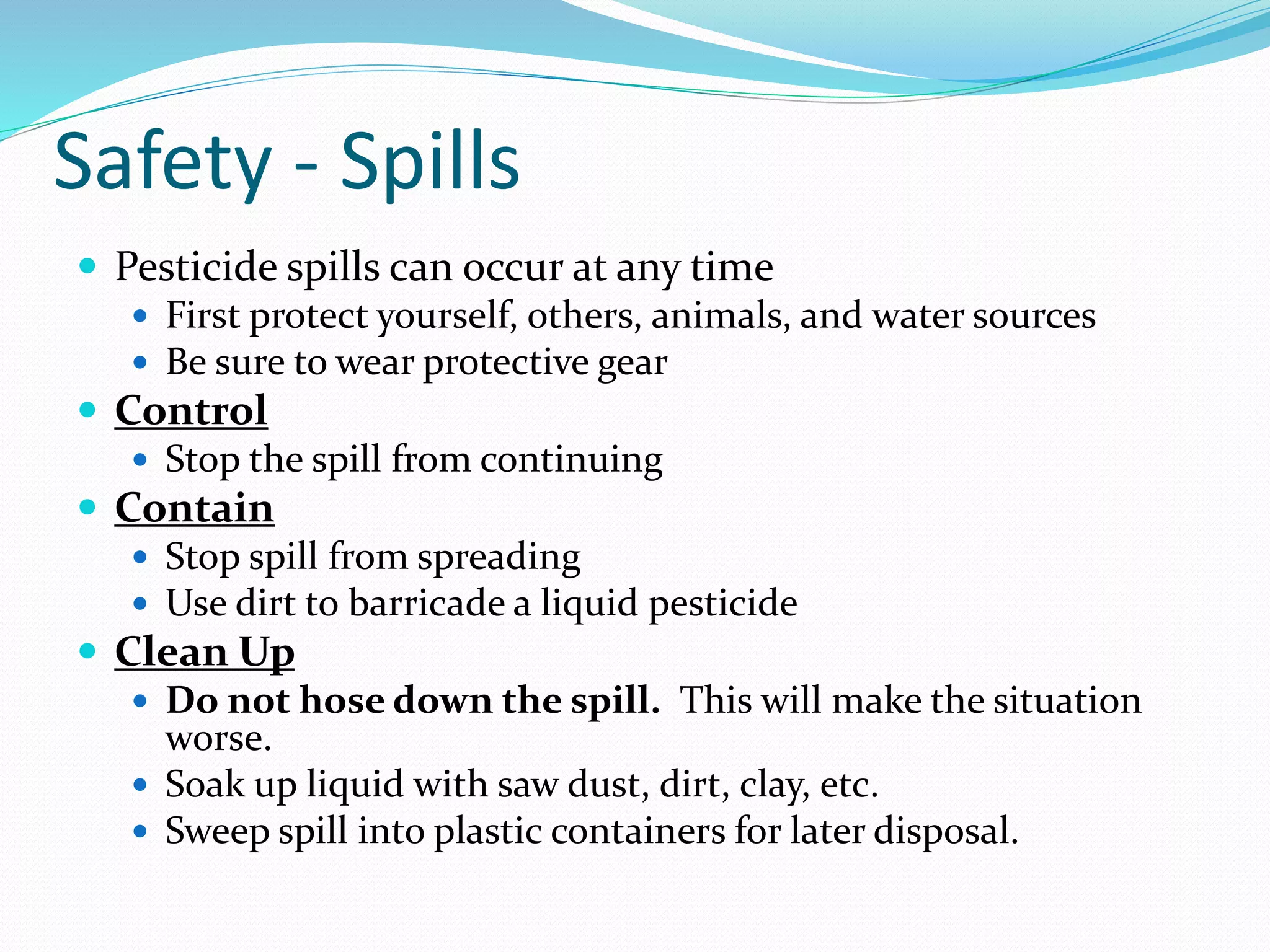 Safety - Spills

- Pesticide spills can occur at any time
  - First protect yourself, others, animals, and water sources
  - Be sure to wear protective gear
- Control
  - Stop the spill from continuing
- Contain
  - Stop spill from spreading
  - Use dirt to barricade a liquid pesticide
- Clean Up
  - Do not hose down the spill. This will make the situation worse.
  - Soak up liquid with saw dust, dirt, clay, etc.
  - Sweep spill into plastic containers for later disposal.